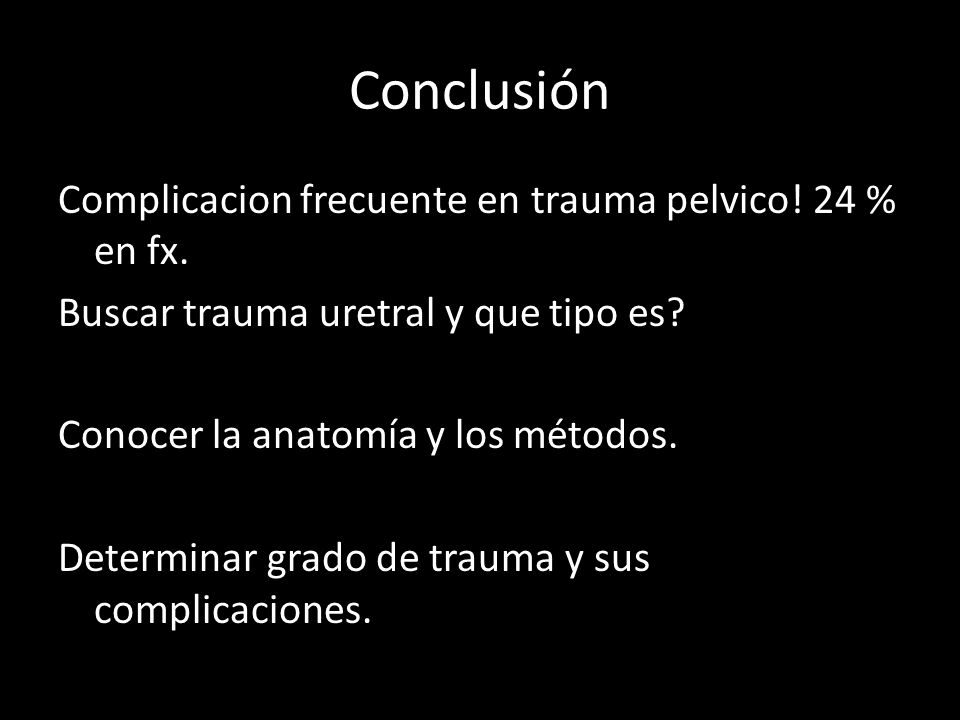 Conclusión

Complicacion frecuente en trauma pelvico! 24 % en fx.

Buscar trauma uretral y que tipo es?

Conocer la anatomía y los métodos.

Determinar grado de trauma y sus complicaciones.